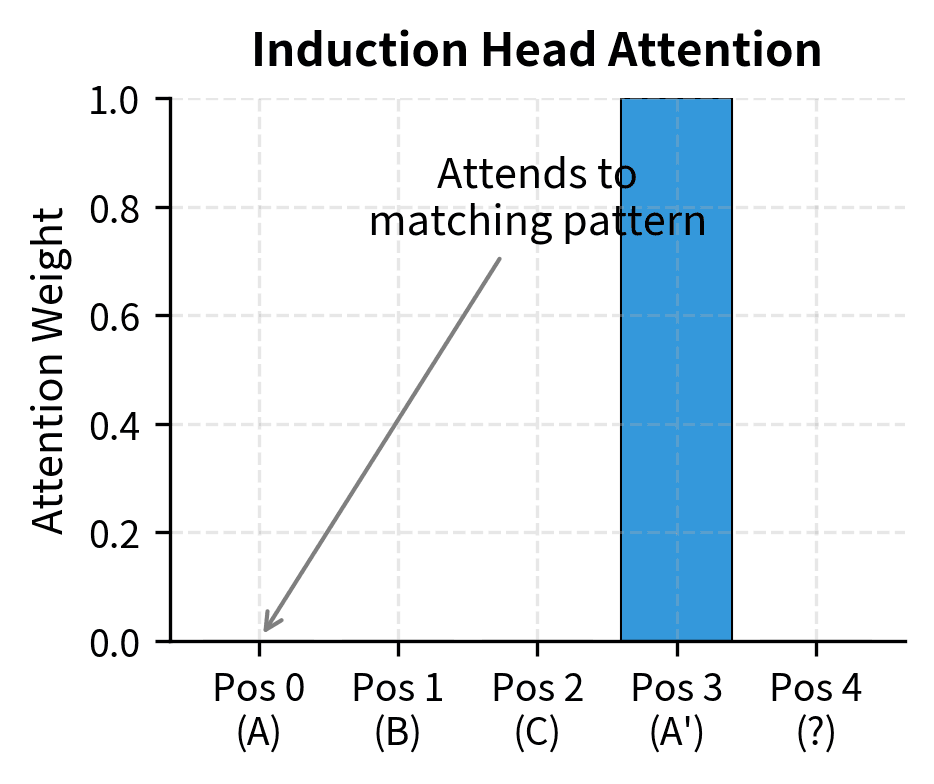 Induction Head Attention

Attention Weight

1.0
0.8
0.6
0.4
0.2
0.0

Attends to matching pattern

Pos 0 (A)
Pos 1 (B)
Pos 2 (C)
Pos 3 (A')
Pos 4 (?)